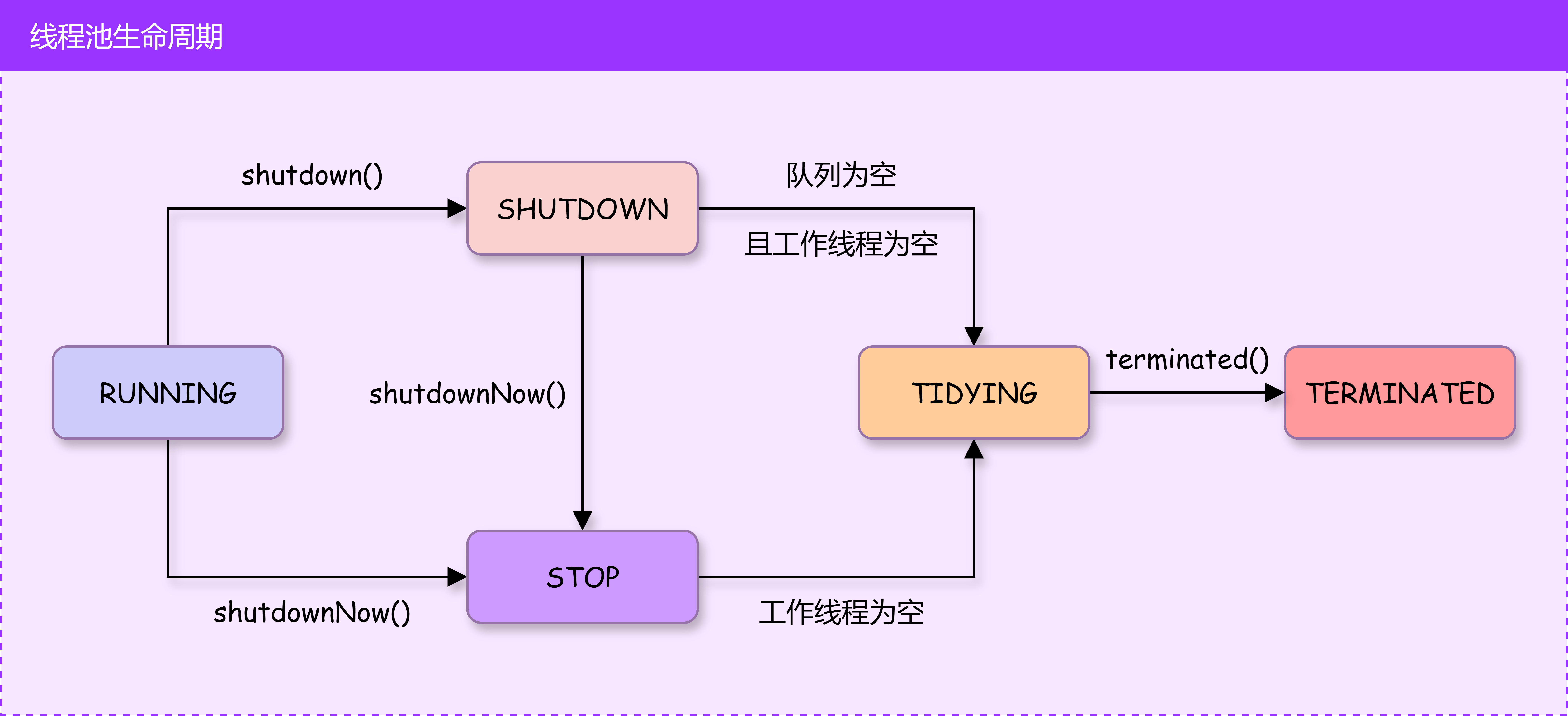 线程池生命周期

shutdown()

SHUTDOWN

队列为空

且工作线程为空

RUNNING

shutdownNow()

TIDYING

terminated()

TERMINATED

STOP

shutdownNow()

工作线程为空